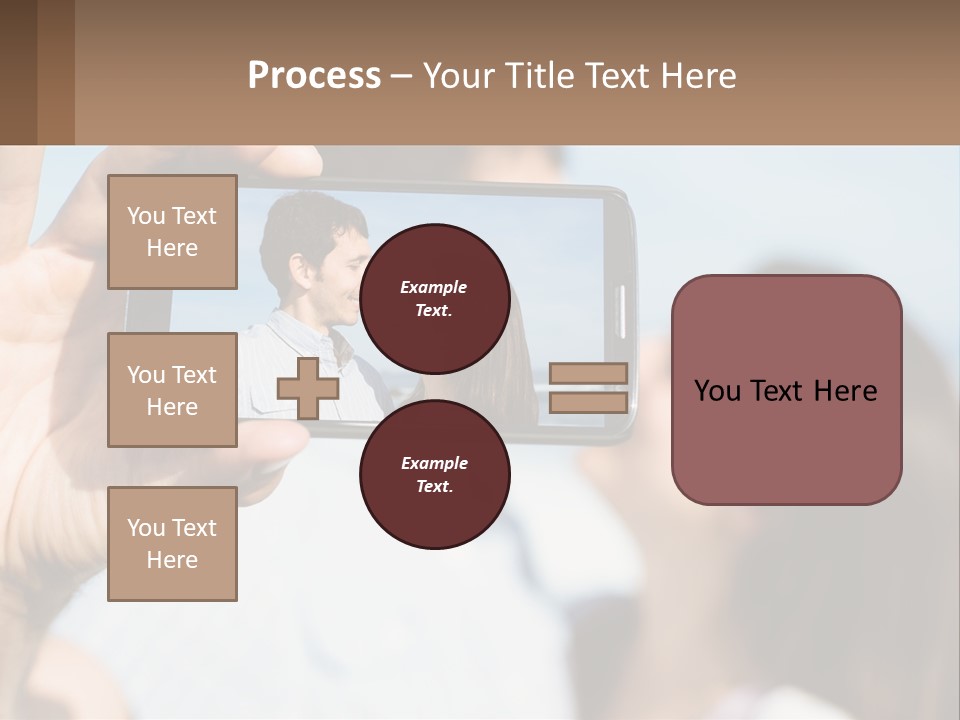 Process – Your Title Text Here

You Text Here

You Text Here

You Text Here

Example Text.

Example Text.

You Text Here